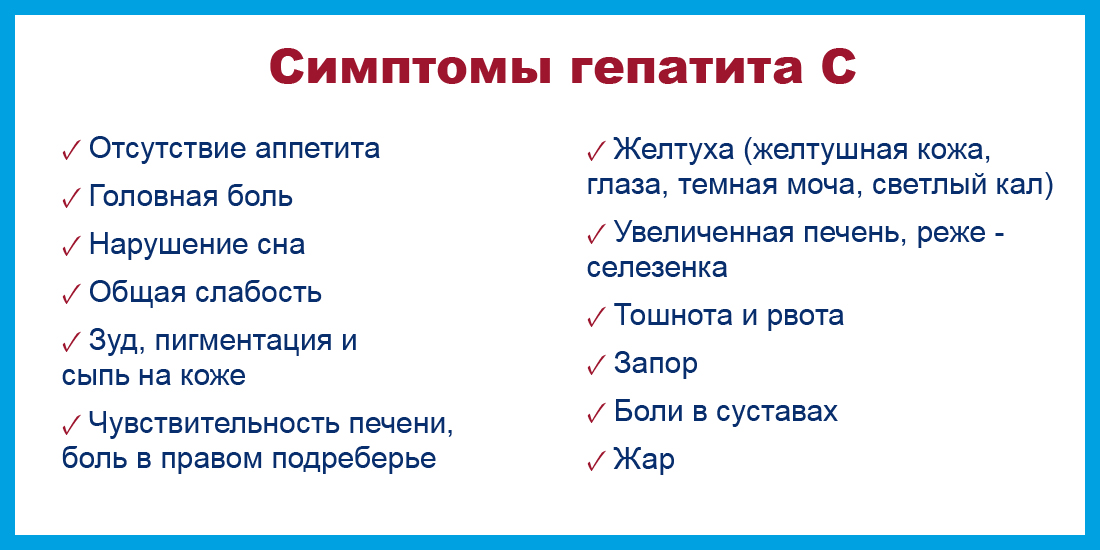 Симптомы гепатита С

✓ Отсутствие аппетита
✓ Головная боль
✓ Нарушение сна
✓ Общая слабость
✓ Зуд, пигментация и сыпь на коже
✓ Чувствительность печени, боль в правом подреберье

✓ Желтуха (желтушная кожа, глаза, темная моча, светлый кал)
✓ Увеличенная печень, реже - селезенка
✓ Тошнота и рвота
✓ Запор
✓ Боли в суставах
✓ Жар